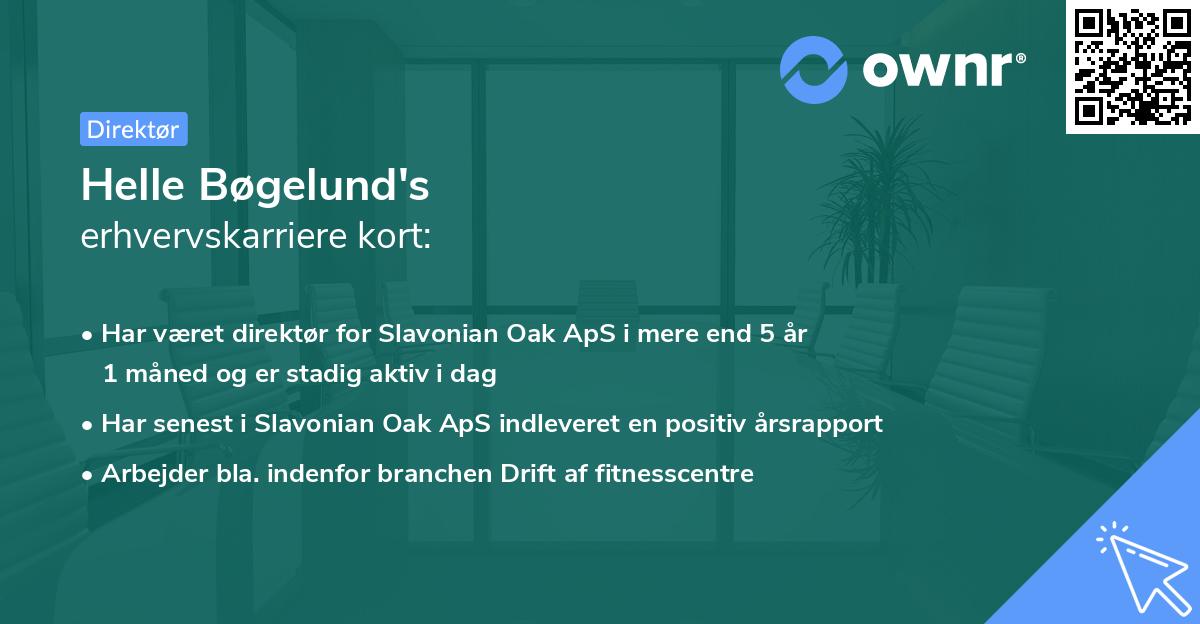 ownr®

Direktør

Helle Bøgelund's
erhvervskarriere kort:

• Har været direktør for Slavonian Oak ApS i mere end 5 år 1 måned og er stadig aktiv i dag
• Har senest i Slavonian Oak ApS indleveret en positiv årsrapport
• Arbejder bla. indenfor branchen Drift af fitnesscentre